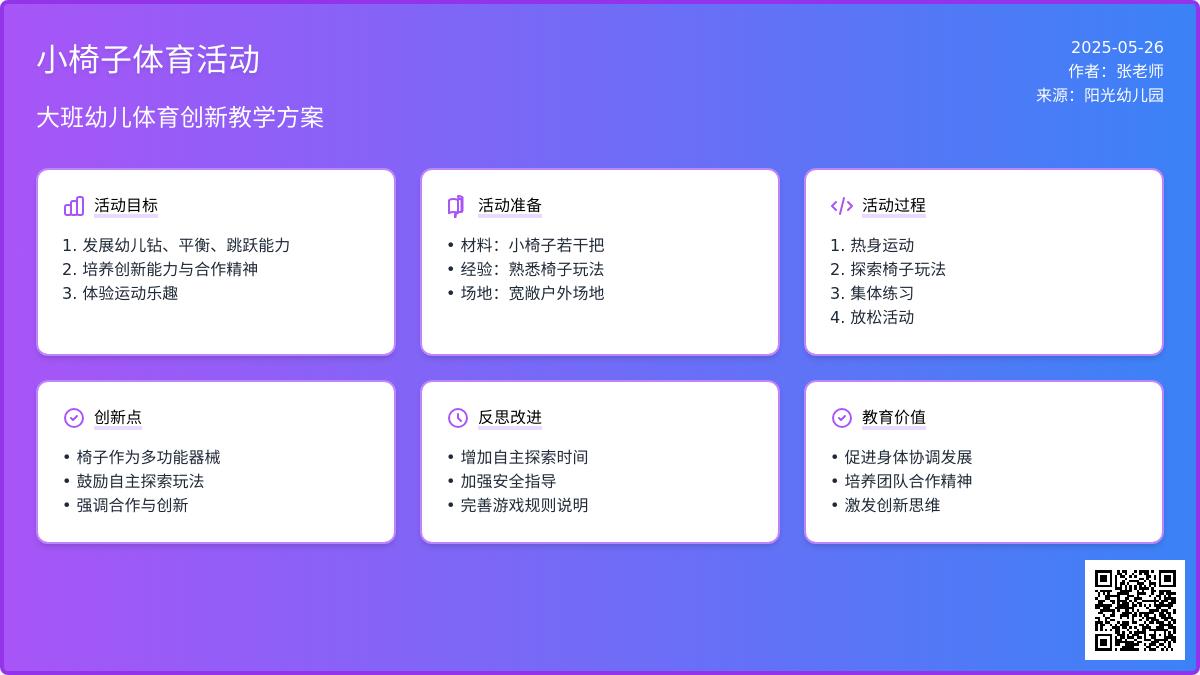 小椅子体育活动

大班幼儿体育创新教学方案

2025-05-26
作者：张老师
来源：阳光幼儿园

活动目标

1. 发展幼儿钻、平衡、跳跃能力
2. 培养创新能力与合作精神
3. 体验运动乐趣

活动准备

• 材料：小椅子若干把
• 经验：熟悉椅子玩法
• 场地：宽敞户外场地

活动过程

1. 热身运动
2. 探索椅子玩法
3. 集体练习
4. 放松活动

创新点

• 椅子作为多功能器械
• 鼓励自主探索玩法
• 强调合作与创新

反思改进

• 增加自主探索时间
• 加强安全指导
• 完善游戏规则说明

教育价值

• 促进身体协调发展
• 培养团队合作精神
• 激发创新思维